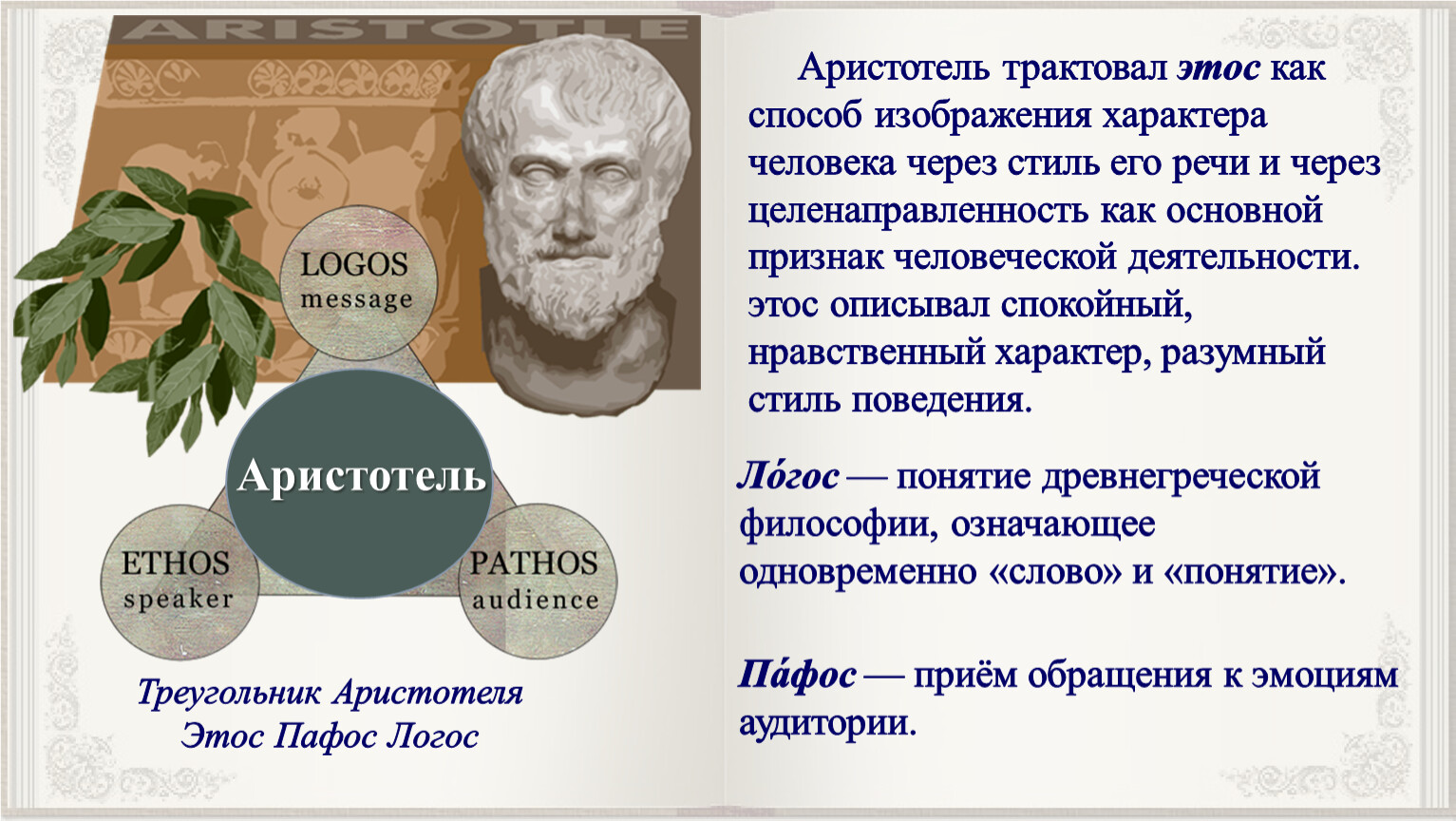 ARISTOTLE

LOGOS
message

Аристотель

ETHOS
speaker

PATHOS
audience

Треугольник Аристотеля
Этос Пафос Логос

Аристотель трактовал этос как способ изображения характера человека через стиль его речи и через целенаправленность как основной признак человеческой деятельности. этос описывал спокойный, нравственный характер, разумный стиль поведения.

Ло́гос — понятие древнегреческой философии, означающее одновременно «слово» и «понятие».

Па́фос — приём обращения к эмоциям аудитории.